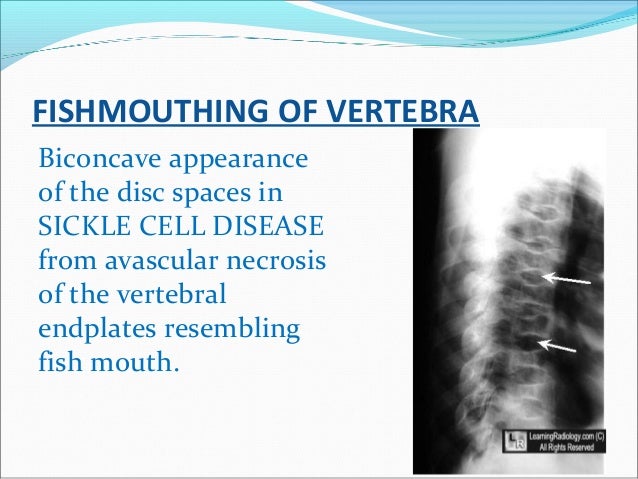 FISHMOUTHING OF VERTEBRA

Biconcave appearance of the disc spaces in SICKLE CELL DISEASE from avascular necrosis of the vertebral endplates resembling fish mouth.

LR LearningRadiology.com (C) All Rights Reserved